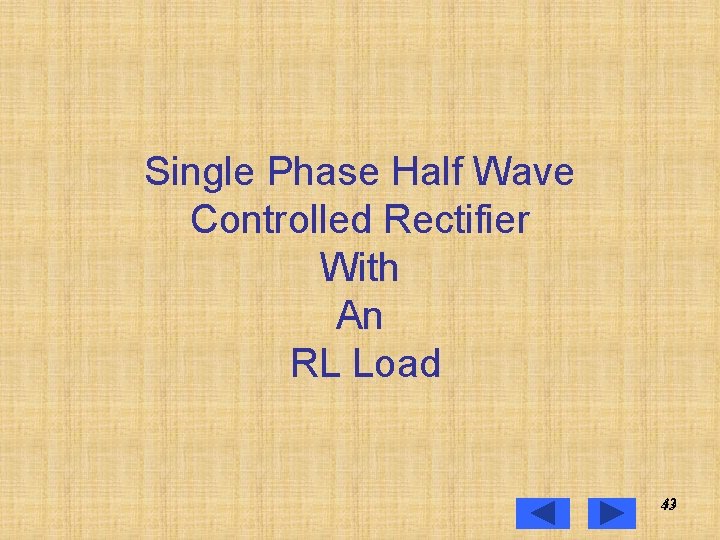 Single Phase Half Wave Controlled Rectifier With An RL Load

43